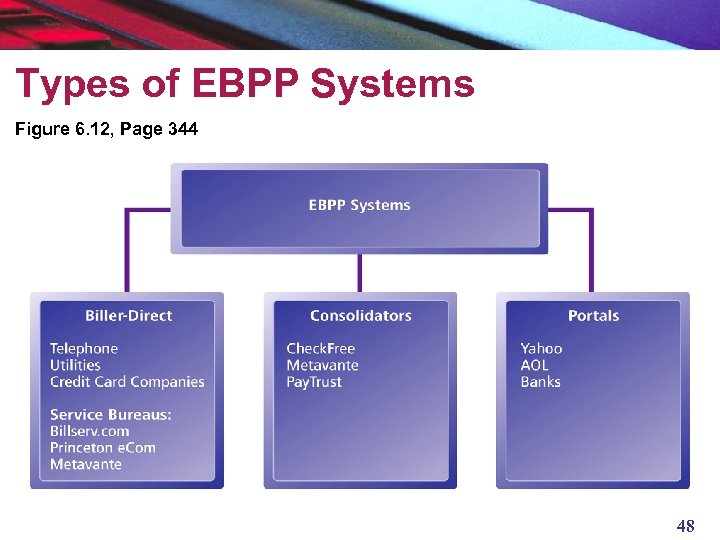 Types of EBPP Systems

Figure 6.12, Page 344

EBPP Systems

Biller-Direct

Telephone
Utilities
Credit Card Companies

Service Bureaus:
Billserv.com
Princeton eCom
Metavante

Consolidators

CheckFree
Metavante
PayTrust

Portals

Yahoo
AOL
Banks

48